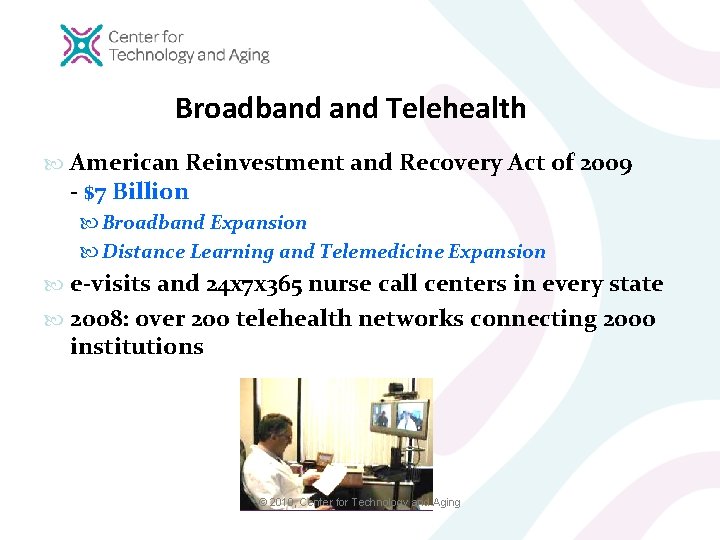 Center for Technology and Aging

Broadband and Telehealth

American Reinvestment and Recovery Act of 2009 - $7 Billion

Broadband Expansion

Distance Learning and Telemedicine Expansion

e-visits and 24x7x365 nurse call centers in every state

2008: over 200 telehealth networks connecting 2000 institutions

© 2010, Center for Technology and Aging